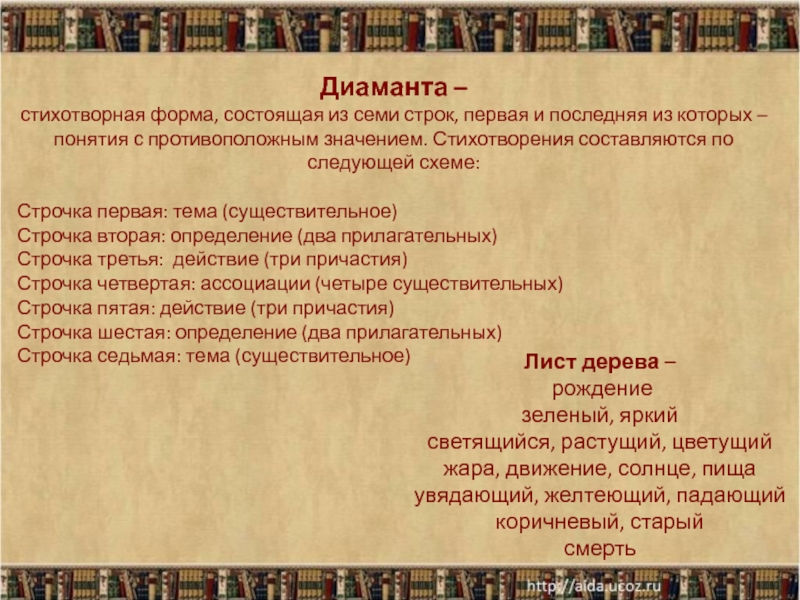 Диаманта –
стихотворная форма, состоящая из семи строк, первая и последняя из которых – понятия с противоположным значением. Стихотворения составляются по следующей схеме:

Строчка первая: тема (существительное)
Строчка вторая: определение (два прилагательных)
Строчка третья: действие (три причастия)
Строчка четвертая: ассоциации (четыре существительных)
Строчка пятая: действие (три причастия)
Строчка шестая: определение (два прилагательных)
Строчка седьмая: тема (существительное)

Лист дерева –
рождение
зеленый, яркий
светящийся, растущий, цветущий
жара, движение, солнце, пища
увядающий, желтеющий, падающий
коричневый, старый
смерть

http://aida.ucoz.ru